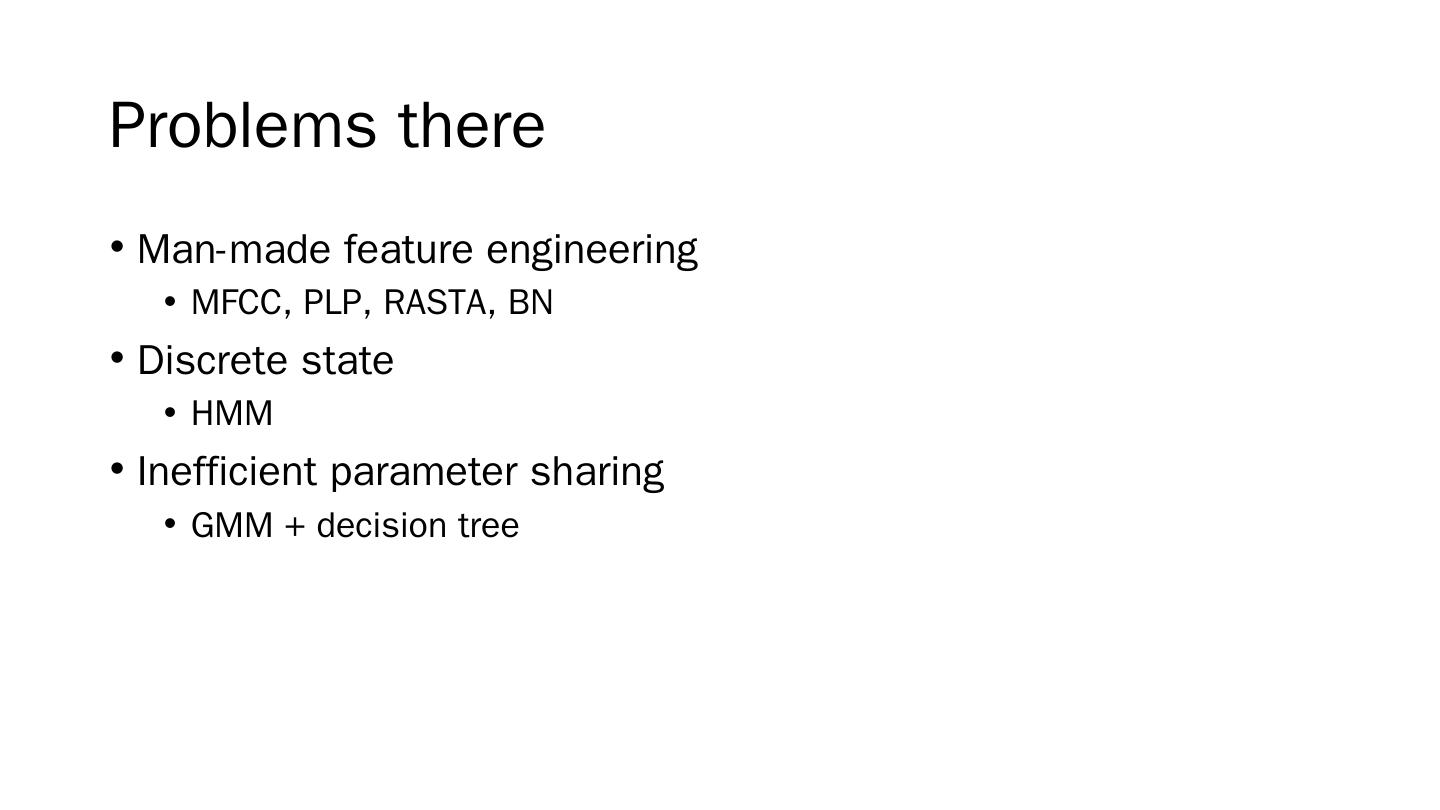 Problems there

• Man-made feature engineering
  • MFCC, PLP, RASTA, BN
• Discrete state
  • HMM
• Inefficient parameter sharing
  • GMM + decision tree